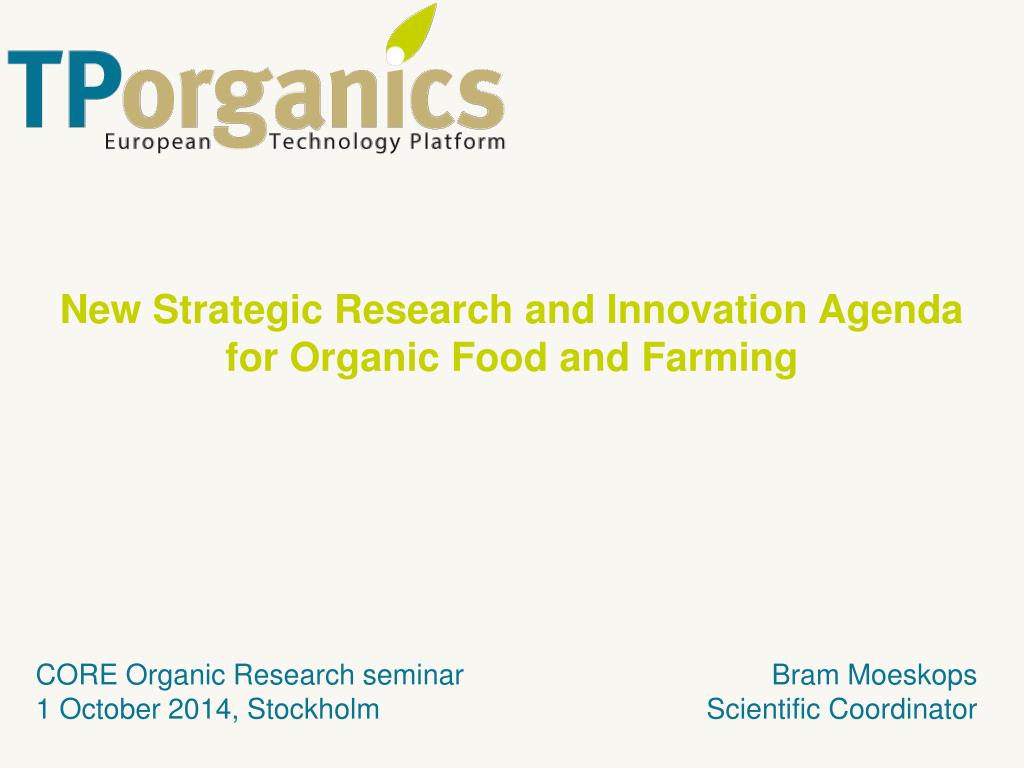 TPorganics
European Technology Platform

New Strategic Research and Innovation Agenda for Organic Food and Farming

CORE Organic Research seminar
1 October 2014, Stockholm

Bram Moeskops
Scientific Coordinator